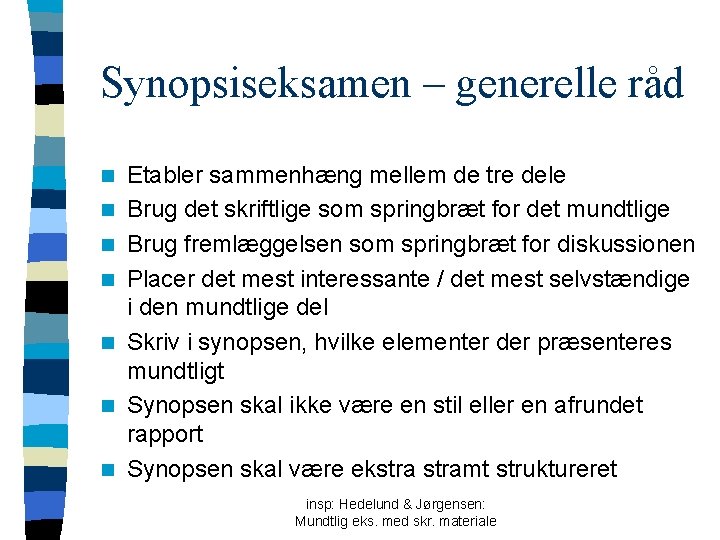 Synopsiseksamen – generelle råd

Etabler sammenhæng mellem de tre dele

Brug det skriftlige som springbræt for det mundtlige

Brug fremlæggelsen som springbræt for diskussionen

Placer det mest interessante / det mest selvstændige i den mundtlige del

Skriv i synopsen, hvilke elementer der præsenteres mundtligt

Synopsen skal ikke være en stil eller en afrundet rapport

Synopsen skal være ekstra stramt struktureret

insp: Hedelund & Jørgensen:
Mundtlig eks. med skr. materiale